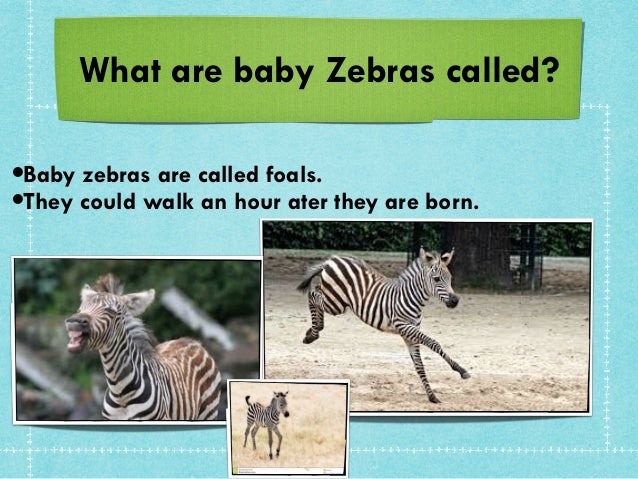 What are baby Zebras called?

•Baby zebras are called foals.
•They could walk an hour ater they are born.